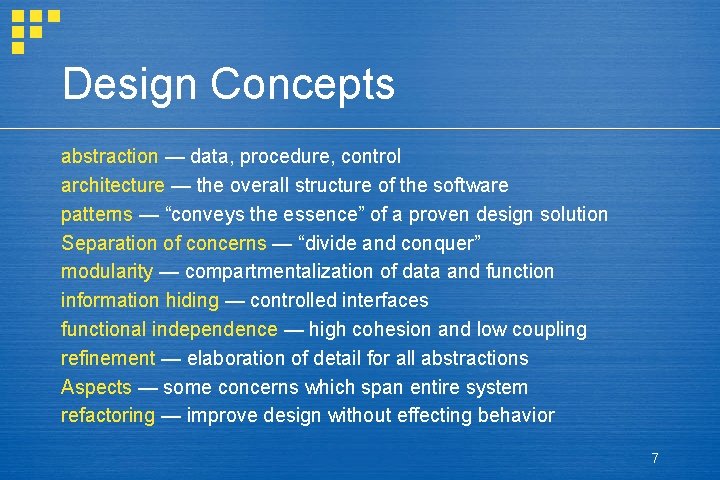 Design Concepts

abstraction — data, procedure, control
architecture — the overall structure of the software
patterns — “conveys the essence” of a proven design solution
Separation of concerns — “divide and conquer”
modularity — compartmentalization of data and function
information hiding — controlled interfaces
functional independence — high cohesion and low coupling
refinement — elaboration of detail for all abstractions
Aspects — some concerns which span entire system
refactoring — improve design without effecting behavior

7